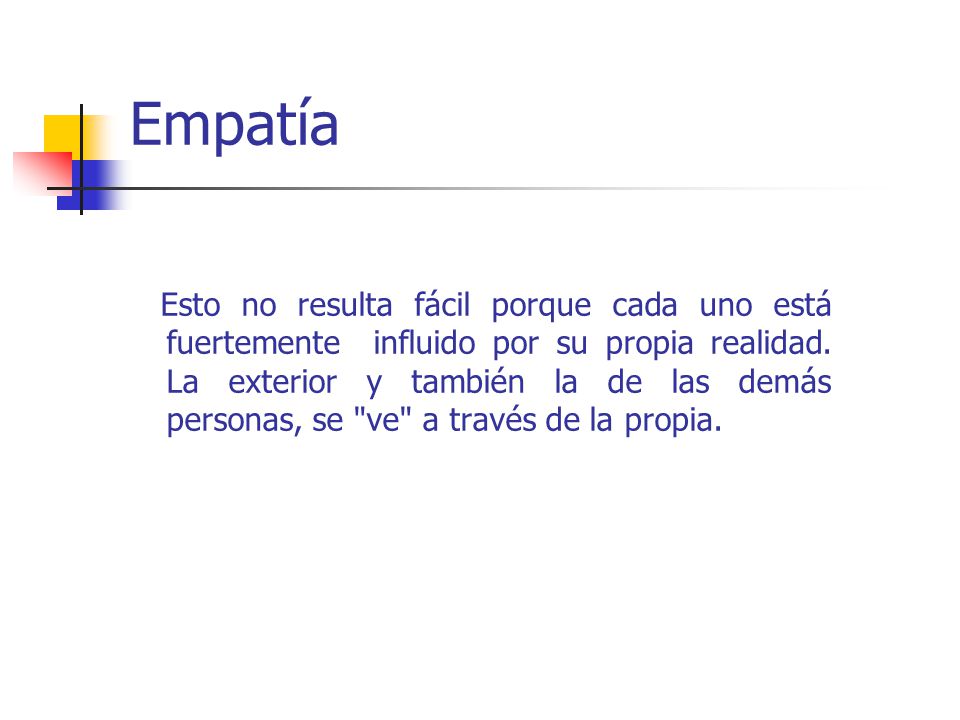 Empatía

Esto no resulta fácil porque cada uno está fuertemente influido por su propia realidad. La exterior y también la de las demás personas, se "ve" a través de la propia.